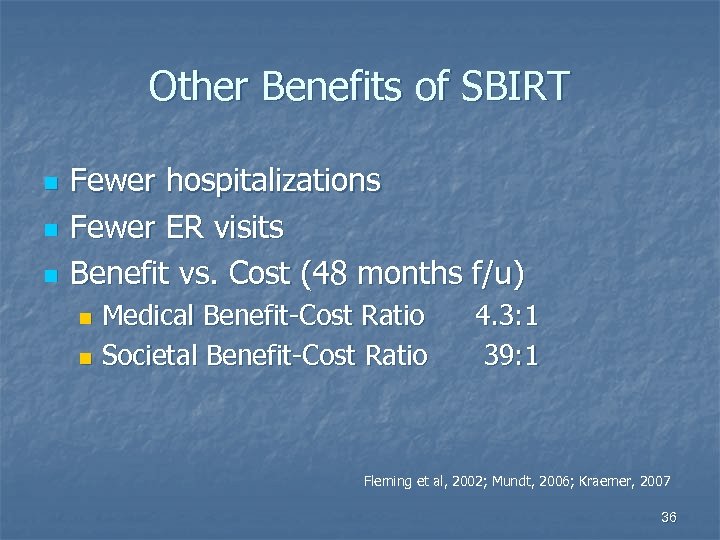 Other Benefits of SBIRT

- Fewer hospitalizations
- Fewer ER visits
- Benefit vs. Cost (48 months f/u)
  - Medical Benefit-Cost Ratio 4.3:1
  - Societal Benefit-Cost Ratio 39:1

Fleming et al, 2002; Mundt, 2006; Kraemer, 2007

36